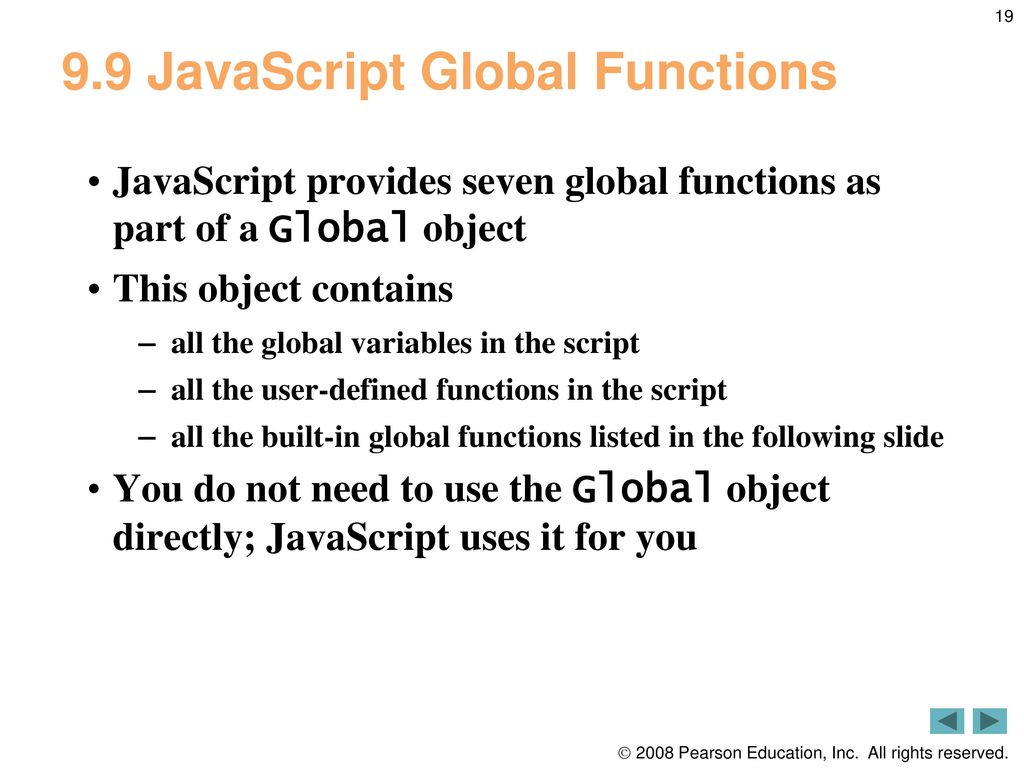 19

9.9 JavaScript Global Functions

• JavaScript provides seven global functions as part of a Global object

• This object contains

– all the global variables in the script

– all the user-defined functions in the script

– all the built-in global functions listed in the following slide

• You do not need to use the Global object directly; JavaScript uses it for you

© 2008 Pearson Education, Inc. All rights reserved.